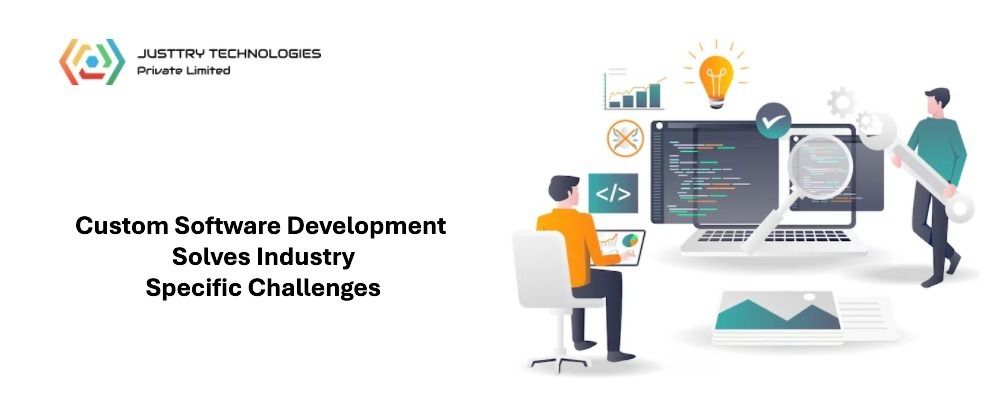 JUSTTRY TECHNOLOGIES
Private Limited

Custom Software Development
Solves Industry
Specific Challenges

</>